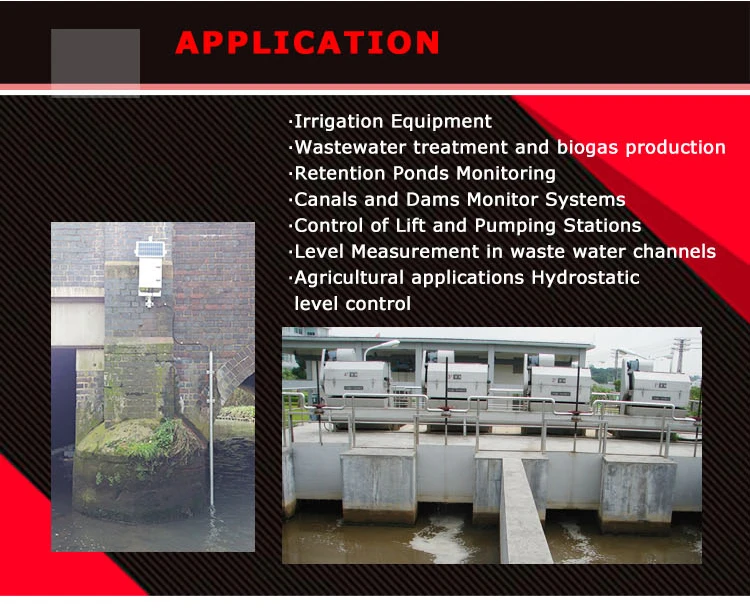 APPLICATION

·Irrigation Equipment
·Wastewater treatment and biogas production
·Retention Ponds Monitoring
·Canals and Dams Monitor Systems
·Control of Lift and Pumping Stations
·Level Measurement in waste water channels
·Agricultural applications Hydrostatic level control